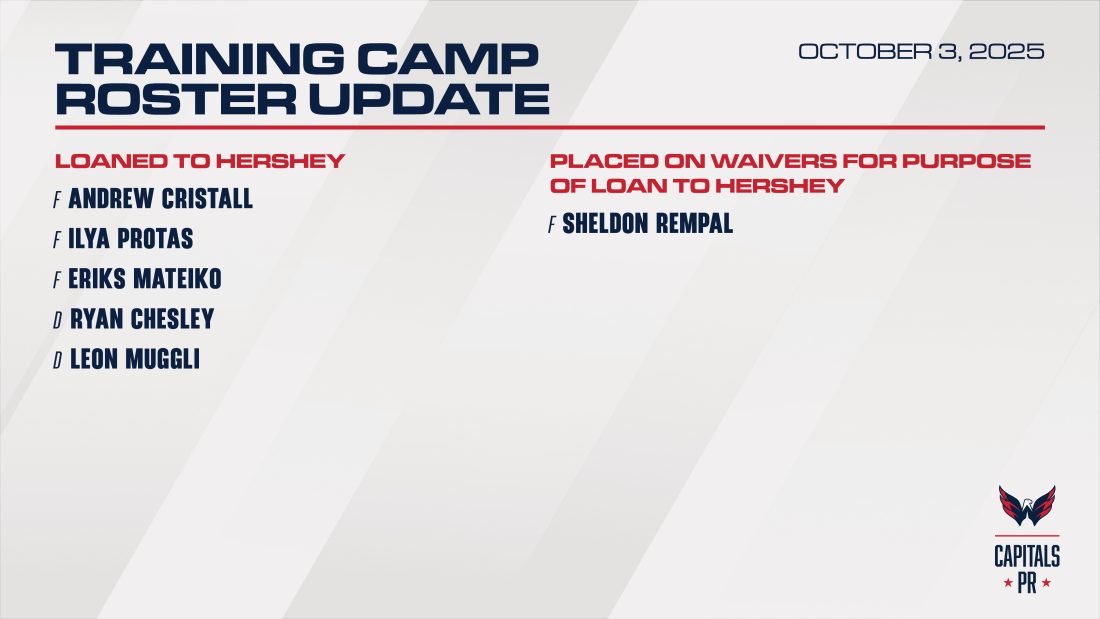 TRAINING CAMP ROSTER UPDATE

OCTOBER 3, 2025

LOANED TO HERSHEY

F ANDREW CRISTALL

F ILYA PROTAS

F ERIKS MATEIKO

D RYAN CHESLEY

D LEON MUGGLI

PLACED ON WAIVERS FOR PURPOSE OF LOAN TO HERSHEY

F SHELDON REMPAL

CAPITALS PR